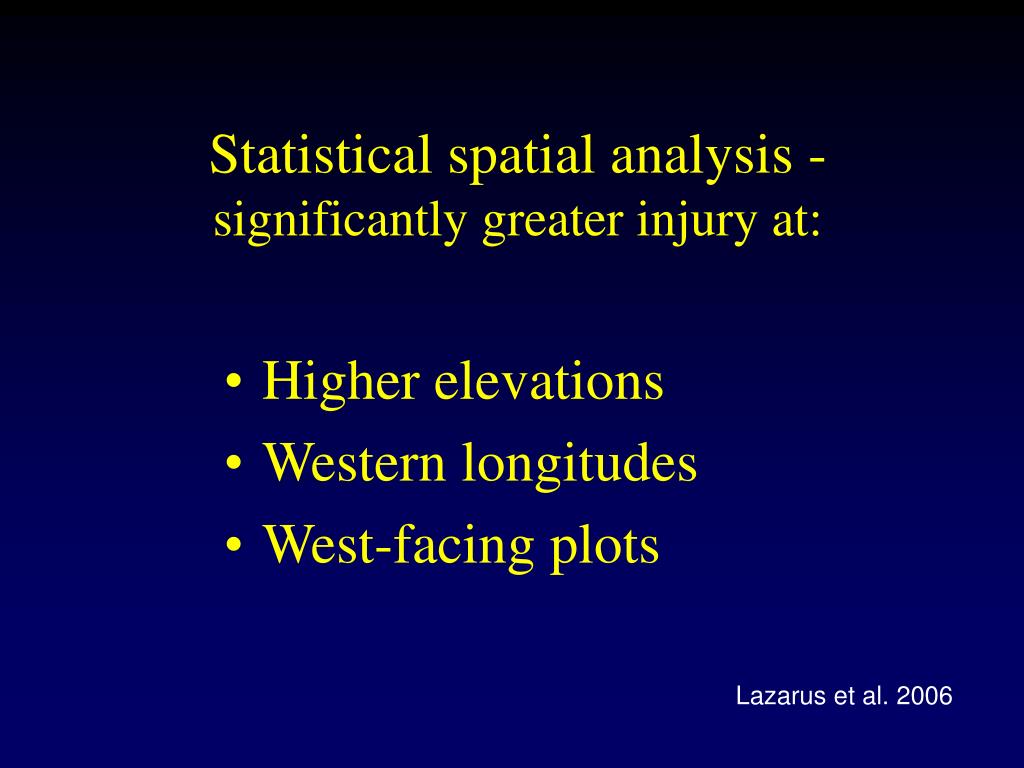 Statistical spatial analysis - significantly greater injury at:

• Higher elevations
• Western longitudes
• West-facing plots

Lazarus et al. 2006